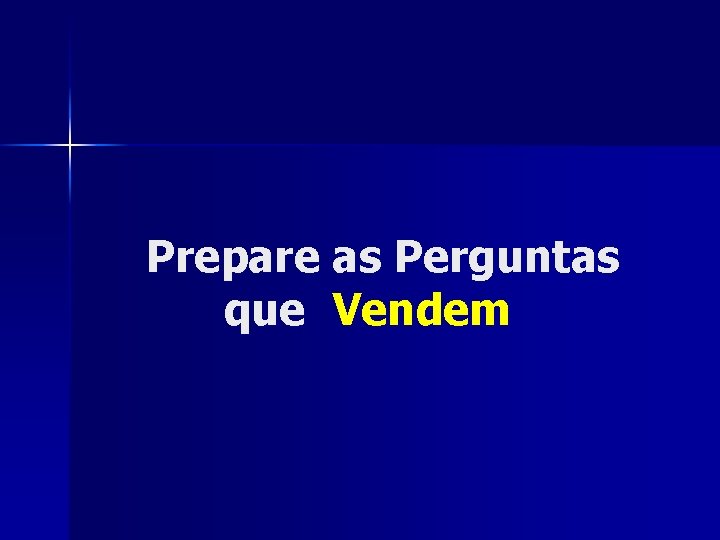 Prepare as Perguntas que Vendem